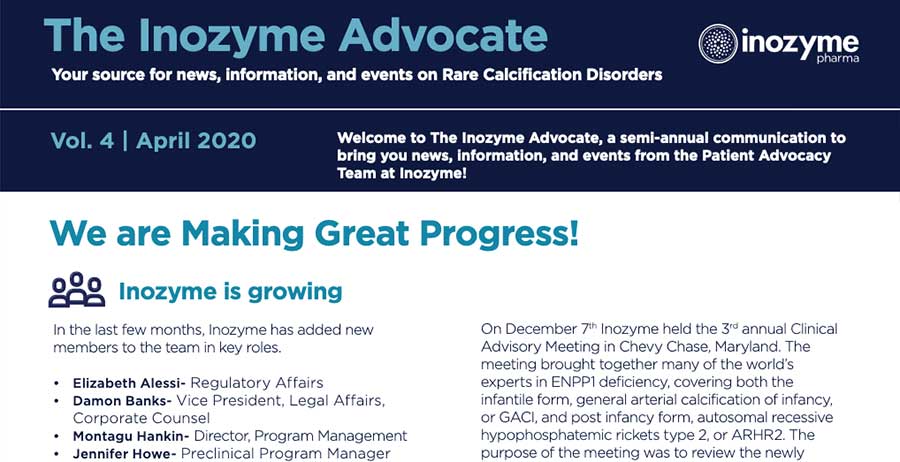 The Inozyme Advocate

Your source for news, information, and events on Rare Calcification Disorders

inozyme pharma

Vol. 4 | April 2020

Welcome to The Inozyme Advocate, a semi-annual communication to bring you news, information, and events from the Patient Advocacy Team at Inozyme!

We are Making Great Progress!

Inozyme is growing

In the last few months, Inozyme has added new members to the team in key roles.

• Elizabeth Alessi- Regulatory Affairs
• Damon Banks- Vice President, Legal Affairs, Corporate Counsel
• Montagu Hankin- Director, Program Management
• Jennifer Howe- Preclinical Program Manager

On December 7th Inozyme held the 3rd annual Clinical Advisory Meeting in Chevy Chase, Maryland. The meeting brought together many of the world's experts in ENPP1 deficiency, covering both the infantile form, general arterial calcification of infancy, or GACI, and post infancy form, autosomal recessive hypophosphatemic rickets type 2, or ARHR2. The purpose of the meeting was to review the newly